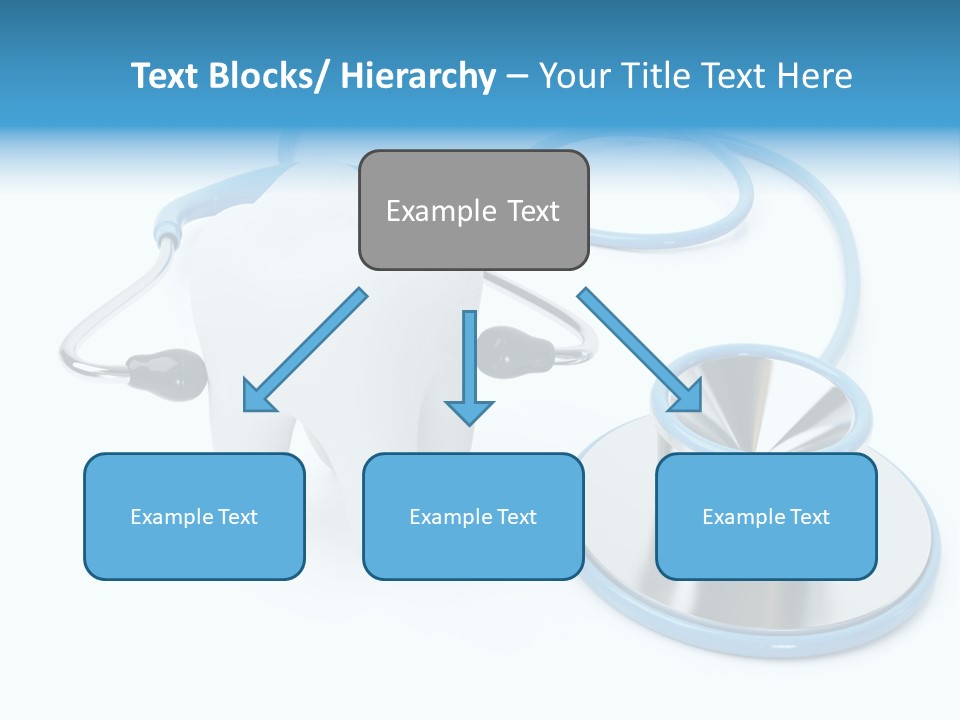 Text Blocks/ Hierarchy – Your Title Text Here

Example Text

Example Text

Example Text

Example Text